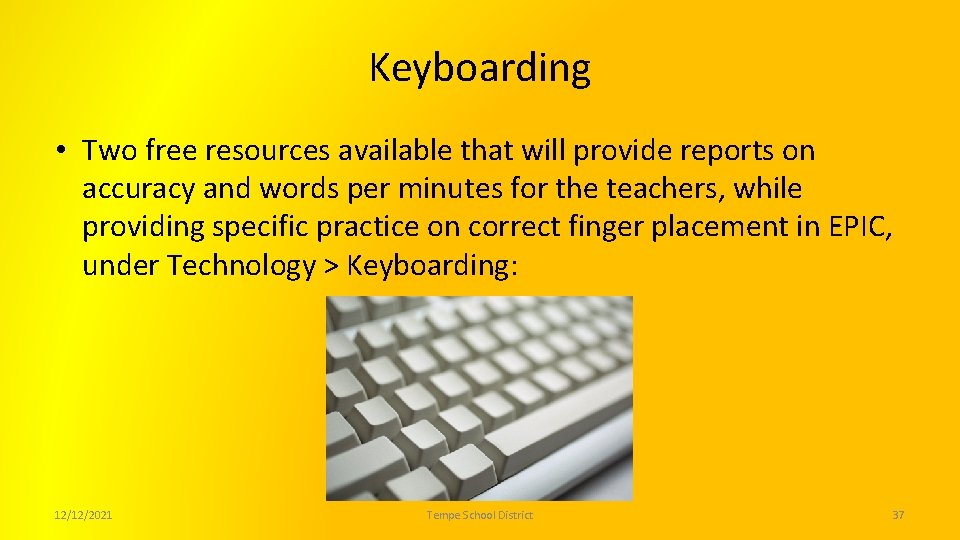 Keyboarding

• Two free resources available that will provide reports on accuracy and words per minutes for the teachers, while providing specific practice on correct finger placement in EPIC, under Technology > Keyboarding:

12/12/2021

Tempe School District

37